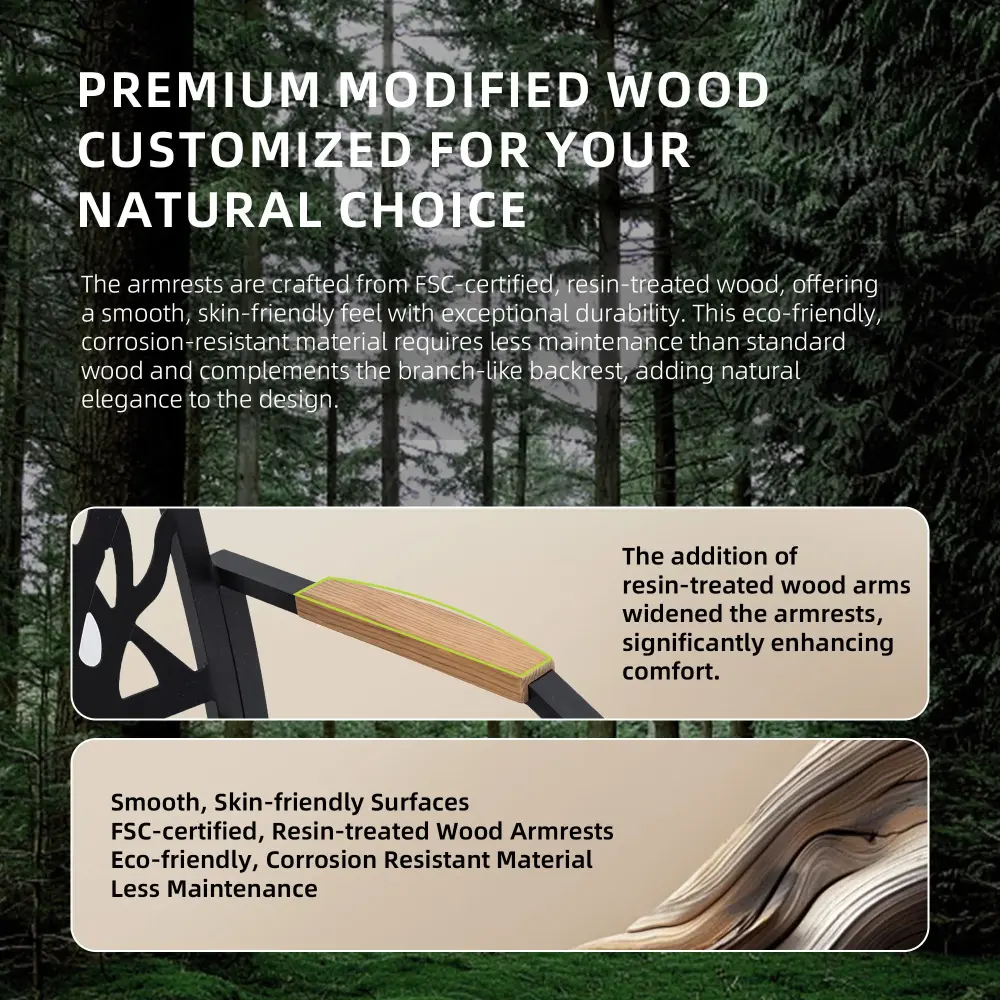 PREMIUM MODIFIED WOOD CUSTOMIZED FOR YOUR NATURAL CHOICE

The armrests are crafted from FSC-certified, resin-treated wood, offering a smooth, skin-friendly feel with exceptional durability. This eco-friendly, corrosion-resistant material requires less maintenance than standard wood and complements the branch-like backrest, adding natural elegance to the design.

The addition of resin-treated wood arms widened the armrests, significantly enhancing comfort.

Smooth, Skin-friendly Surfaces
FSC-certified, Resin-treated Wood Armrests
Eco-friendly, Corrosion Resistant Material
Less Maintenance